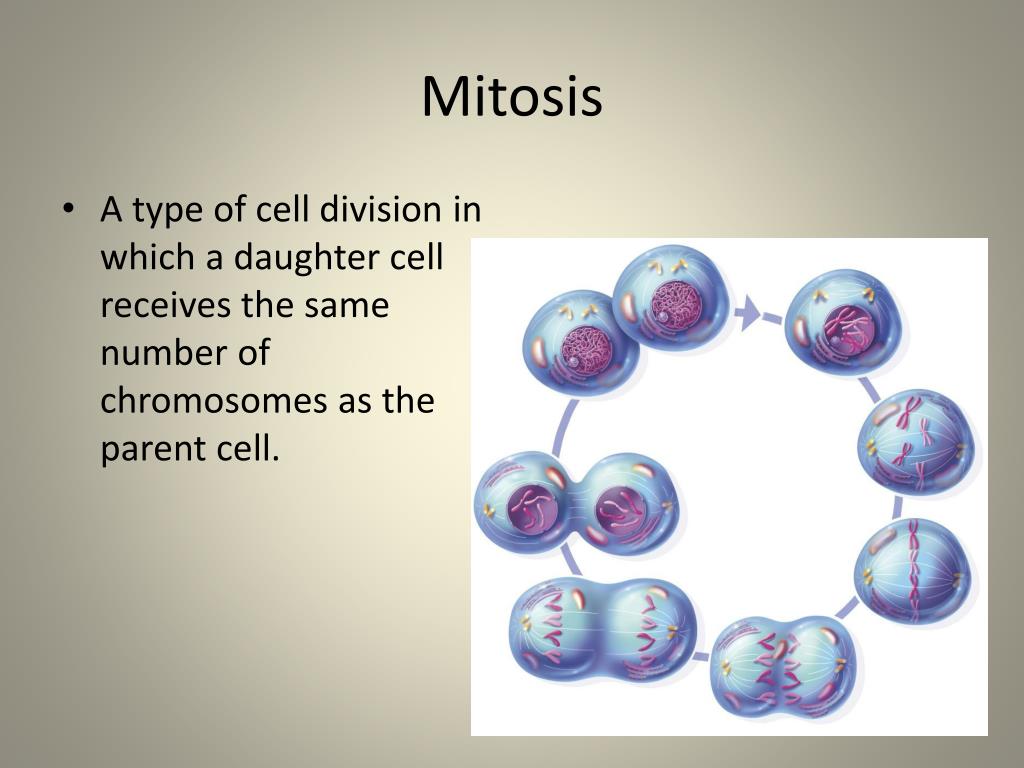 Mitosis

• A type of cell division in which a daughter cell receives the same number of chromosomes as the parent cell.